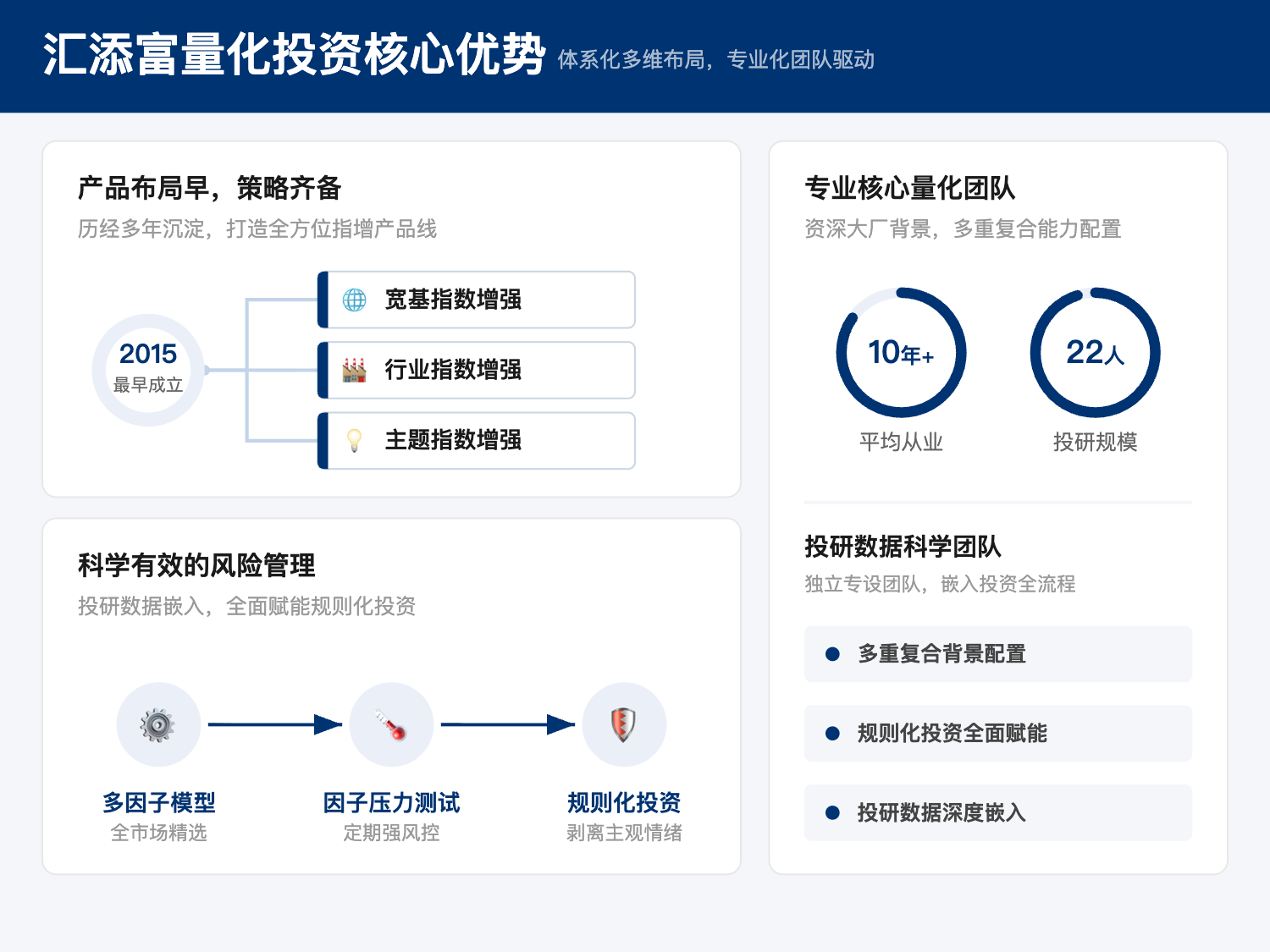 汇添富量化投资核心优势 体系化多维布局，专业化团队驱动

产品布局早，策略齐备
历经多年沉淀，打造全方位指增产品线

2015
最早成立

宽基指数增强
行业指数增强
主题指数增强

科学有效的风险管理
投研数据嵌入，全面赋能规则化投资

多因子模型
全市场精选

因子压力测试
定期强风控

规则化投资
剥离主观情绪

专业核心量化团队
资深大厂背景，多重复合能力配置

10年+
平均从业

22人
投研规模

投研数据科学团队
独立专设团队，嵌入投资全流程

多重复合背景配置
规则化投资全面赋能
投研数据深度嵌入